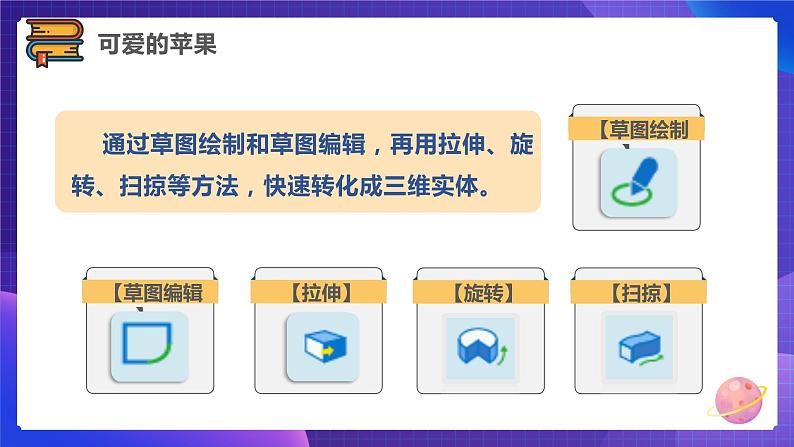 可爱的苹果

通过草图绘制和草图编辑，再用拉伸、旋转、扫掠等方法，快速转化成三维实体。

【草图绘制

【草图编辑

【拉伸】

【旋转】

【扫掠】